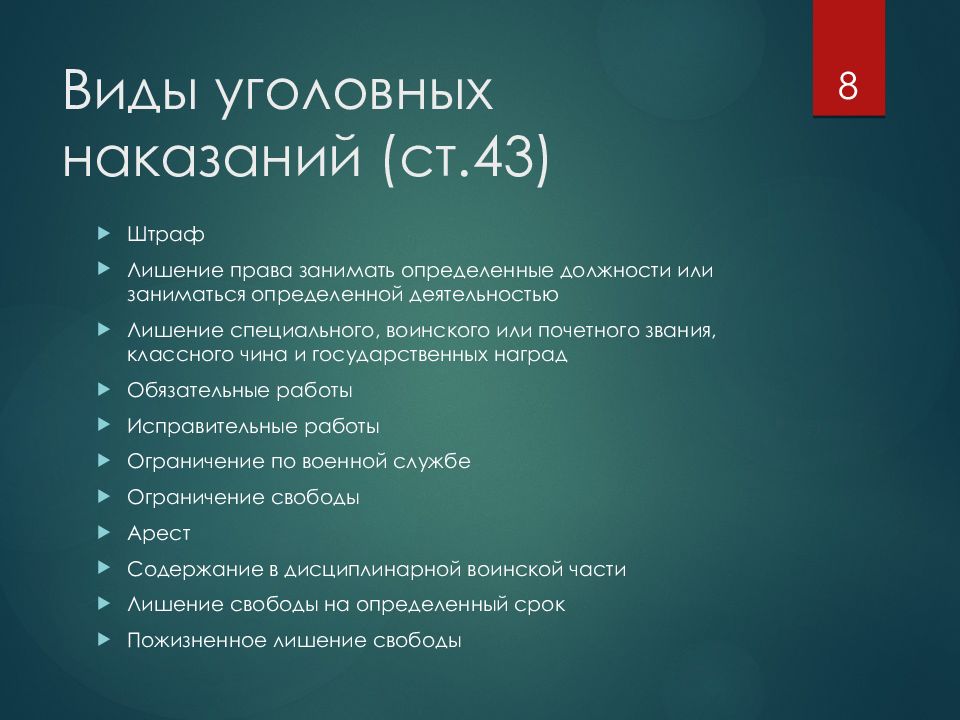 Виды уголовных наказаний (ст.43)

8

Штраф

Лишение права занимать определенные должности или заниматься определенной деятельностью

Лишение специального, воинского или почетного звания, классного чина и государственных наград

Обязательные работы

Исправительные работы

Ограничение по военной службе

Ограничение свободы

Арест

Содержание в дисциплинарной воинской части

Лишение свободы на определенный срок

Пожизненное лишение свободы